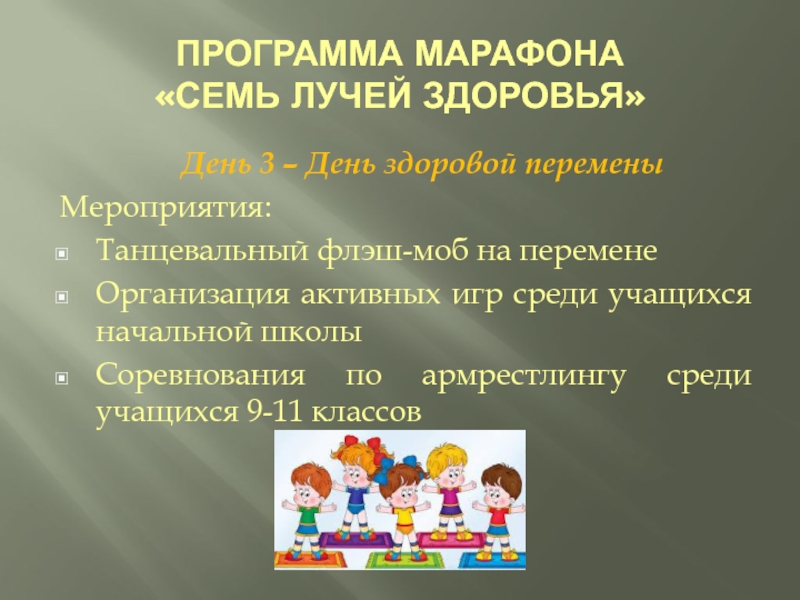 ПРОГРАММА МАРАФОНА
«СЕМЬ ЛУЧЕЙ ЗДОРОВЬЯ»

День 3 – День здоровой перемены

Мероприятия:

Танцевальный флэш-моб на перемене

Организация активных игр среди учащихся начальной школы

Соревнования по армрестлингу среди учащихся 9-11 классов